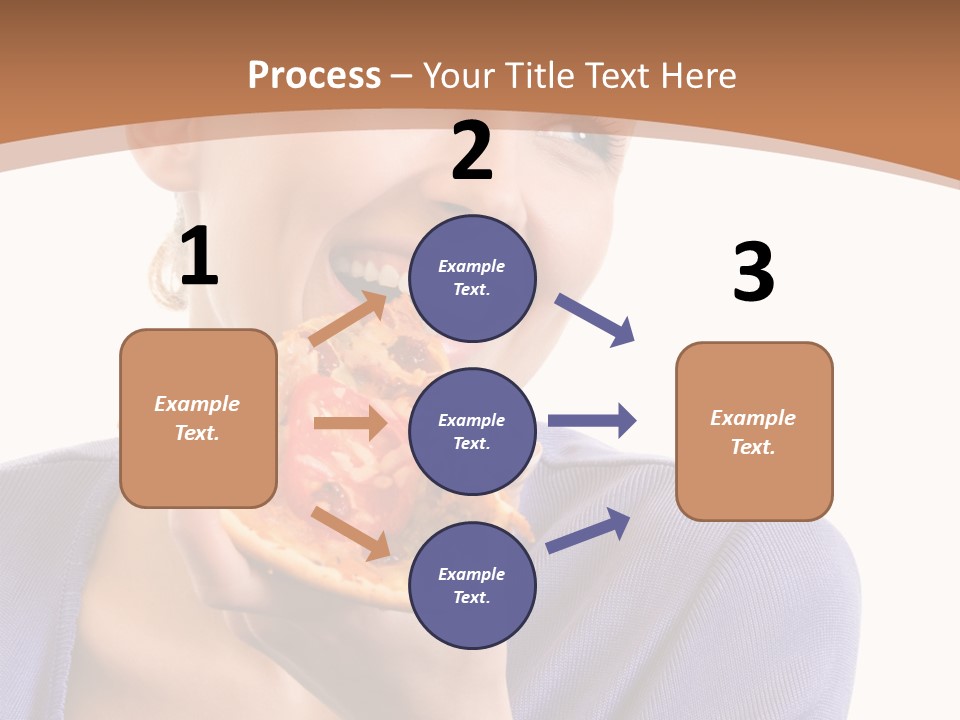 Process – Your Title Text Here

1

Example Text.

2

Example Text.

Example Text.

Example Text.

3

Example Text.